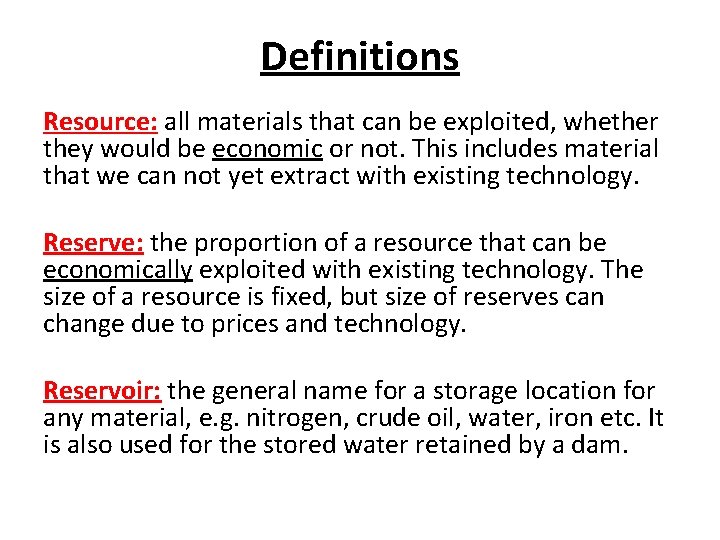 Definitions

Resource: all materials that can be exploited, whether they would be economic or not. This includes material that we can not yet extract with existing technology.

Reserve: the proportion of a resource that can be economically exploited with existing technology. The size of a resource is fixed, but size of reserves can change due to prices and technology.

Reservoir: the general name for a storage location for any material, e.g. nitrogen, crude oil, water, iron etc. It is also used for the stored water retained by a dam.